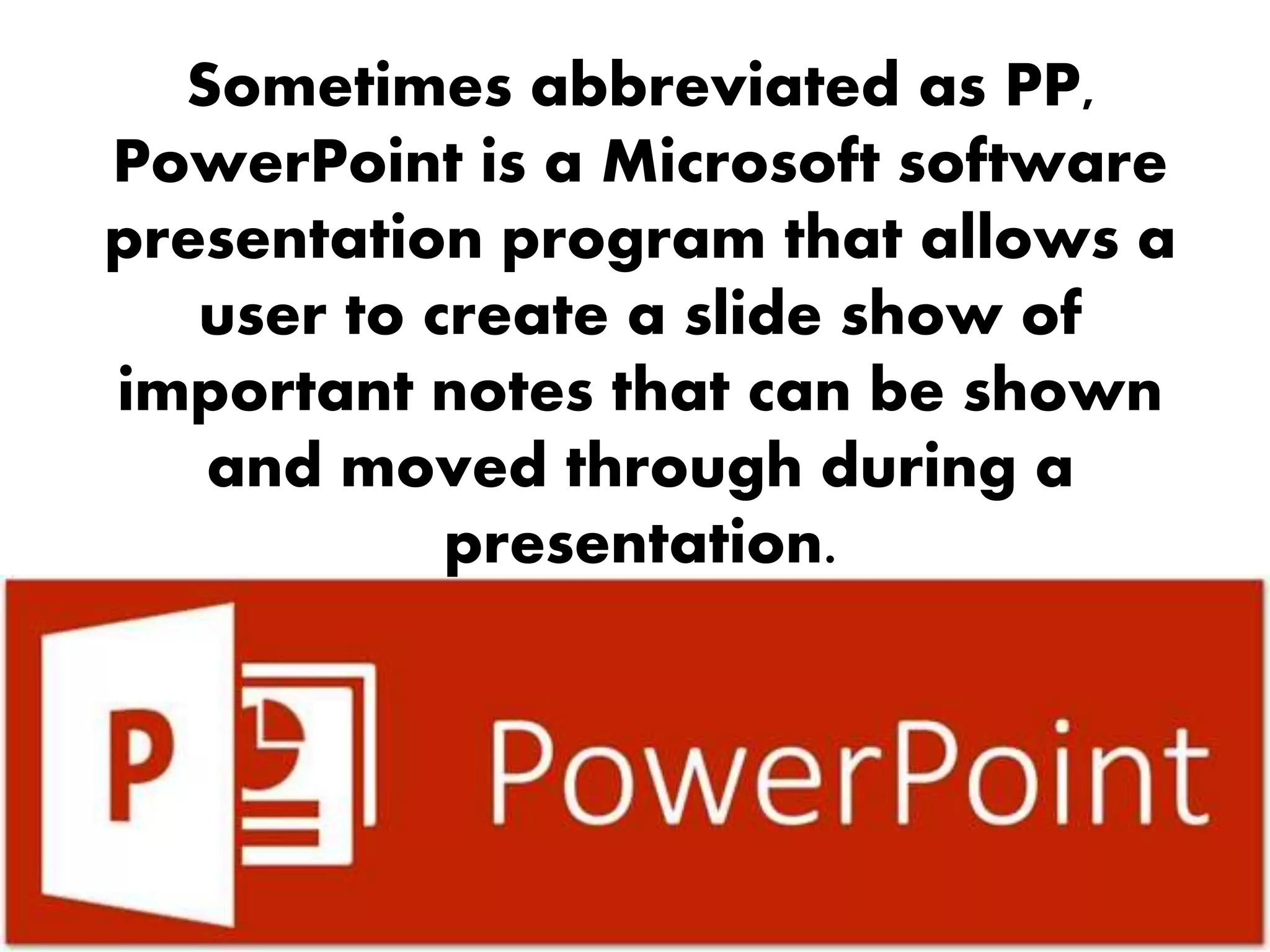 Sometimes abbreviated as PP, PowerPoint is a Microsoft software presentation program that allows a user to create a slide show of important notes that can be shown and moved through during a presentation.

P

PowerPoint